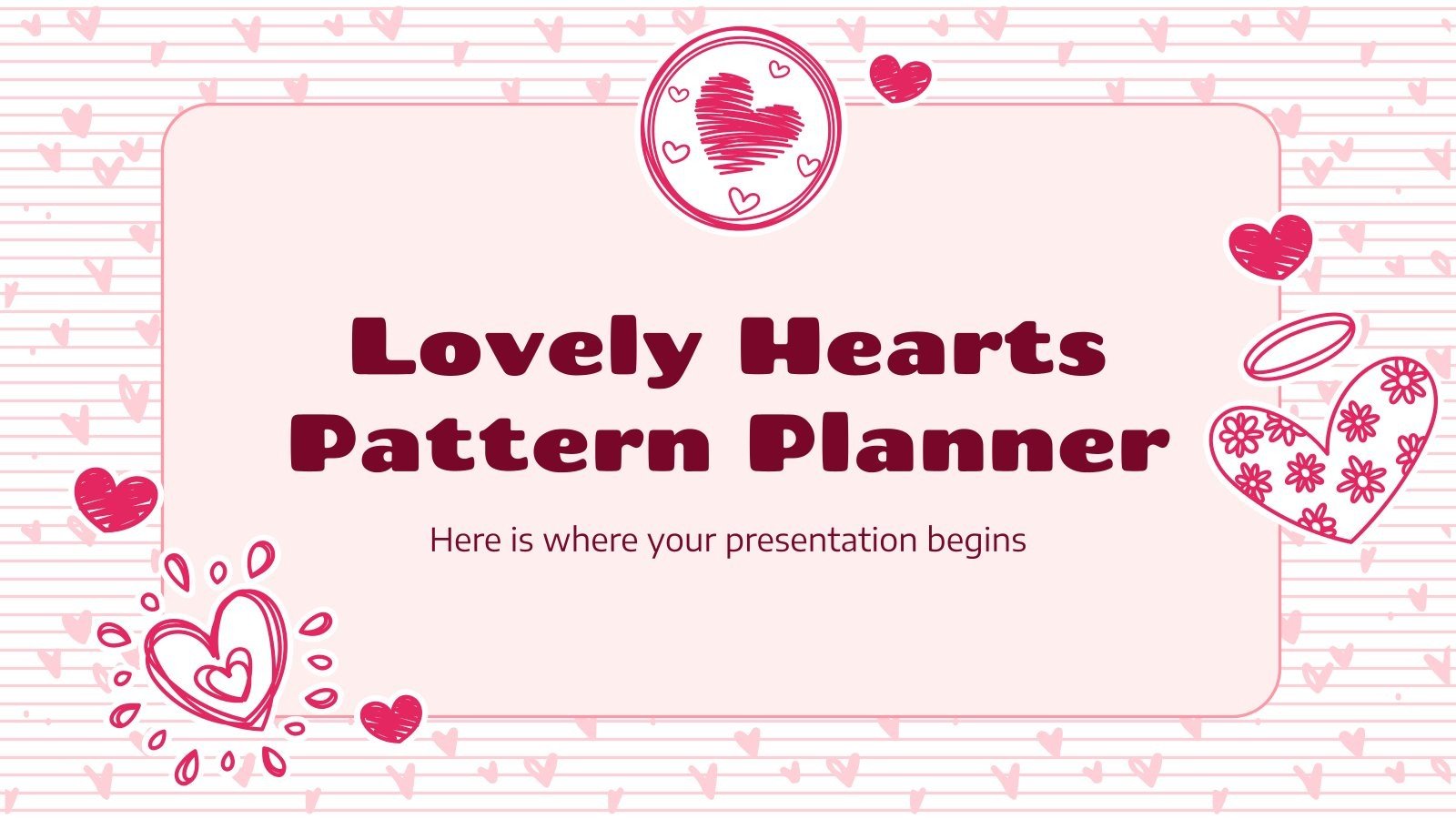 Lovely Hearts Pattern Planner

Here is where your presentation begins